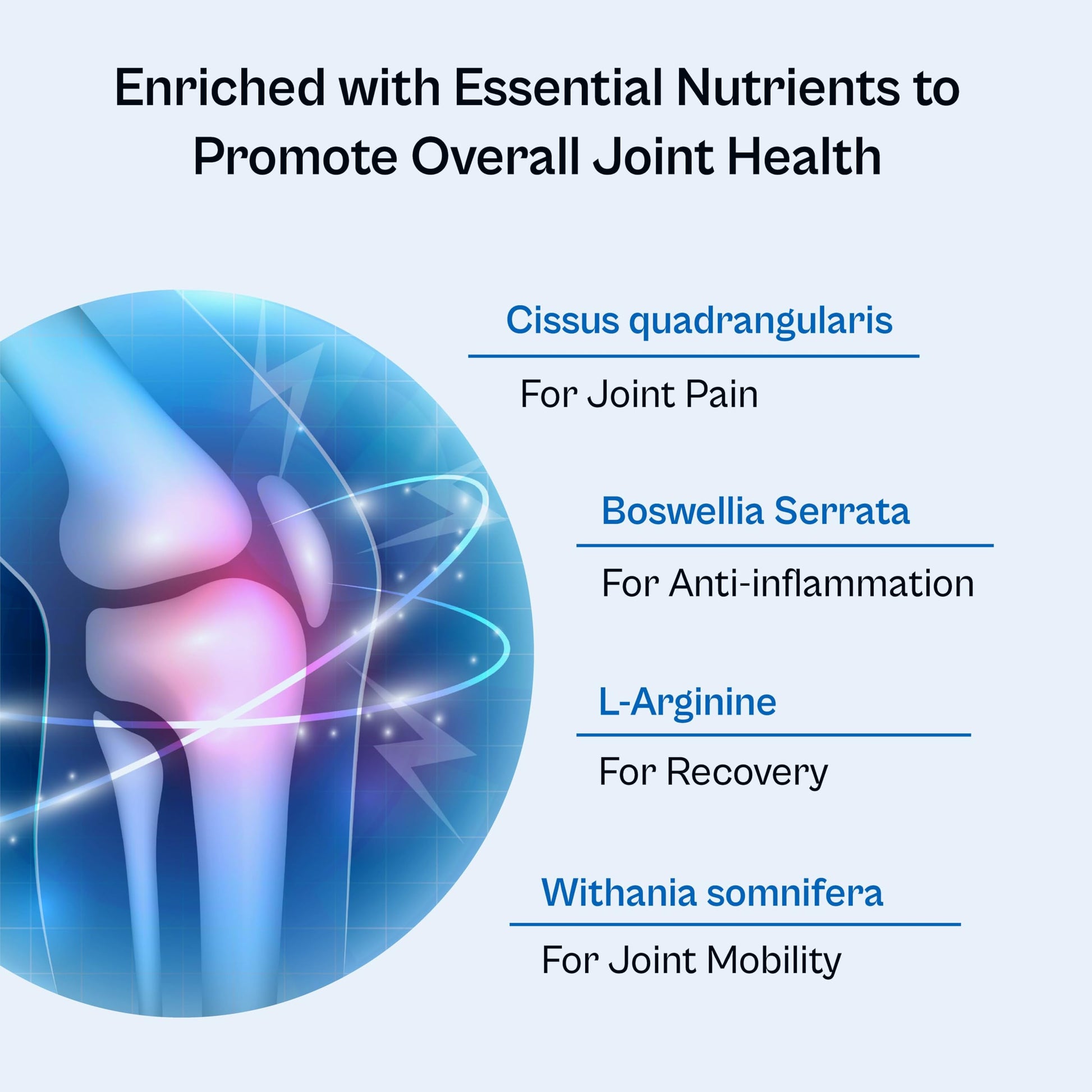 Enriched with Essential Nutrients to Promote Overall Joint Health

Cissus quadrangularis

For Joint Pain

Boswellia Serrata

For Anti-inflammation

L-Arginine

For Recovery

Withania somnifera

For Joint Mobility